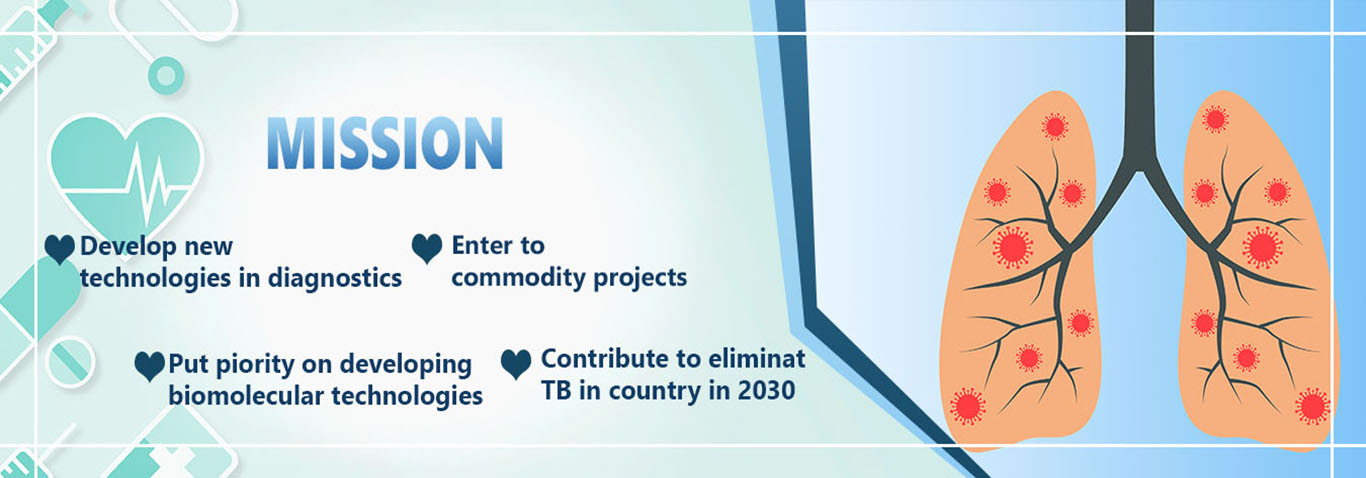 MISSION

Develop new technologies in diagnostics

Enter to commodity projects

Put piority on developing biomolecular technologies

Contribute to eliminat TB in country in 2030